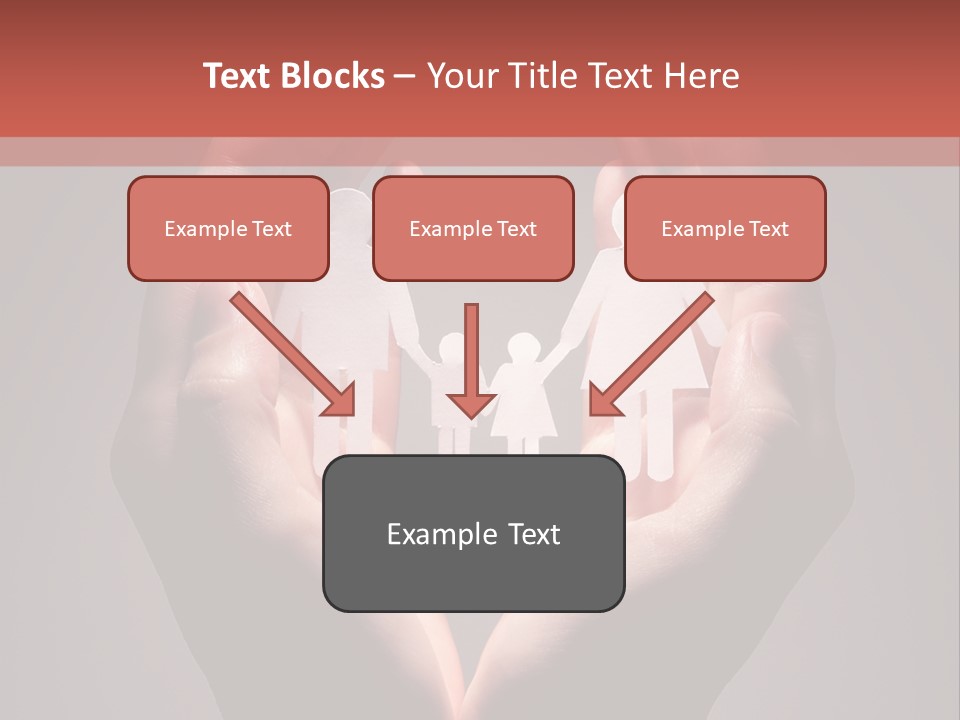 Text Blocks – Your Title Text Here

Example Text

Example Text

Example Text

Example Text